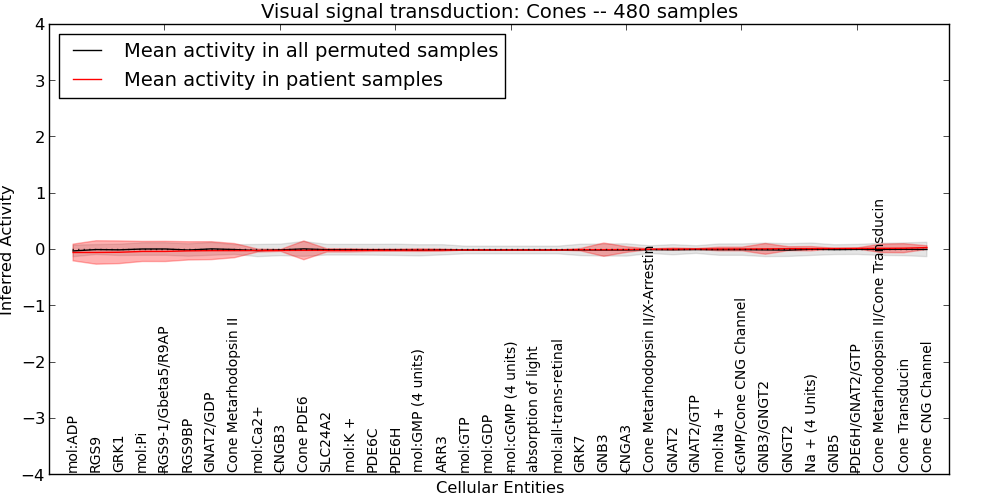 Visual signal transduction: Cones -- 480 samples

Mean activity in all permuted samples
Mean activity in patient samples

Inferred Activity

4
3
2
1
0
−1
−2
−3
−4

mol:ADP
RGS9
GRK1
mol:Pi
RGS9-1/Gbeta5/R9AP
RGS9BP
GNAT2/GDP
Cone Metarhodopsin II
mol:Ca2+
CNGB3
Cone PDE6
SLC24A2
mol:K +
PDE6C
PDE6H
mol:GMP (4 units)
ARR3
mol:GTP
mol:GDP
mol:cGMP (4 units)
absorption of light
mol:all-trans-retinal
GRK7
GNB3
CNGA3
Cone Metarhodopsin II/X-Arrestin
GNAT2
GNAT2/GTP
mol:Na +
cGMP/Cone CNG Channel
GNB3/GNGT2
GNGT2
Na + (4 Units)
GNB5
PDE6H/GNAT2/GTP
Cone Metarhodopsin II/Cone Transducin
Cone Transducin
Cone CNG Channel

Cellular Entities